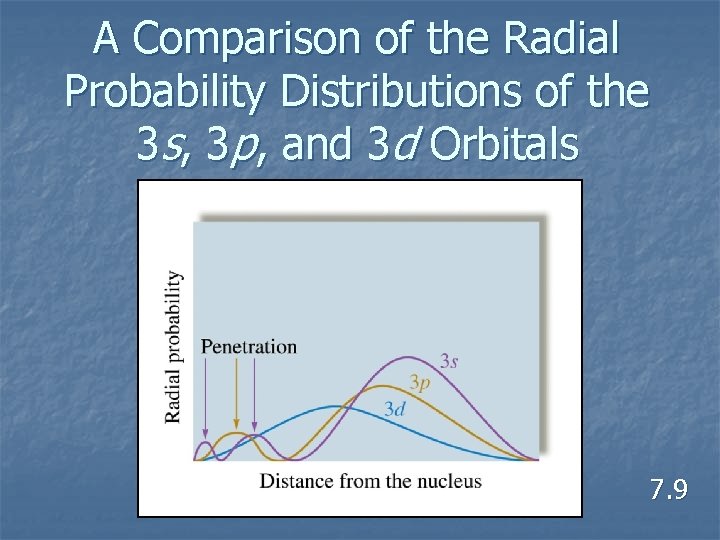 A Comparison of the Radial Probability Distributions of the 3s, 3p, and 3d Orbitals

Radial probability

Penetration

3s

3p

3d

Distance from the nucleus

7.9